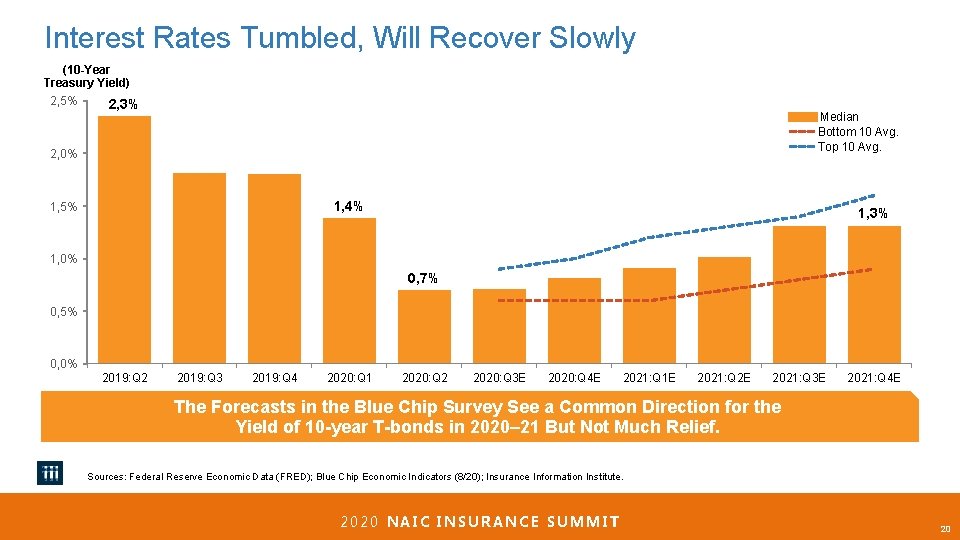 Interest Rates Tumbled, Will Recover Slowly

(10-Year Treasury Yield)

2,5%
2,0%
1,5%
1,0%
0,5%
0,0%

2,3%
1,4%
0,7%
1,3%

Median
Bottom 10 Avg.
Top 10 Avg.

2019:Q2
2019:Q3
2019:Q4
2020:Q1
2020:Q2
2020:Q3E
2020:Q4E
2021:Q1E
2021:Q2E
2021:Q3E
2021:Q4E

The Forecasts in the Blue Chip Survey See a Common Direction for the Yield of 10-year T-bonds in 2020–21 But Not Much Relief.

iii

Sources: Federal Reserve Economic Data (FRED); Blue Chip Economic Indicators (8/20); Insurance Information Institute.

2020 NAIC INSURANCE SUMMIT

20